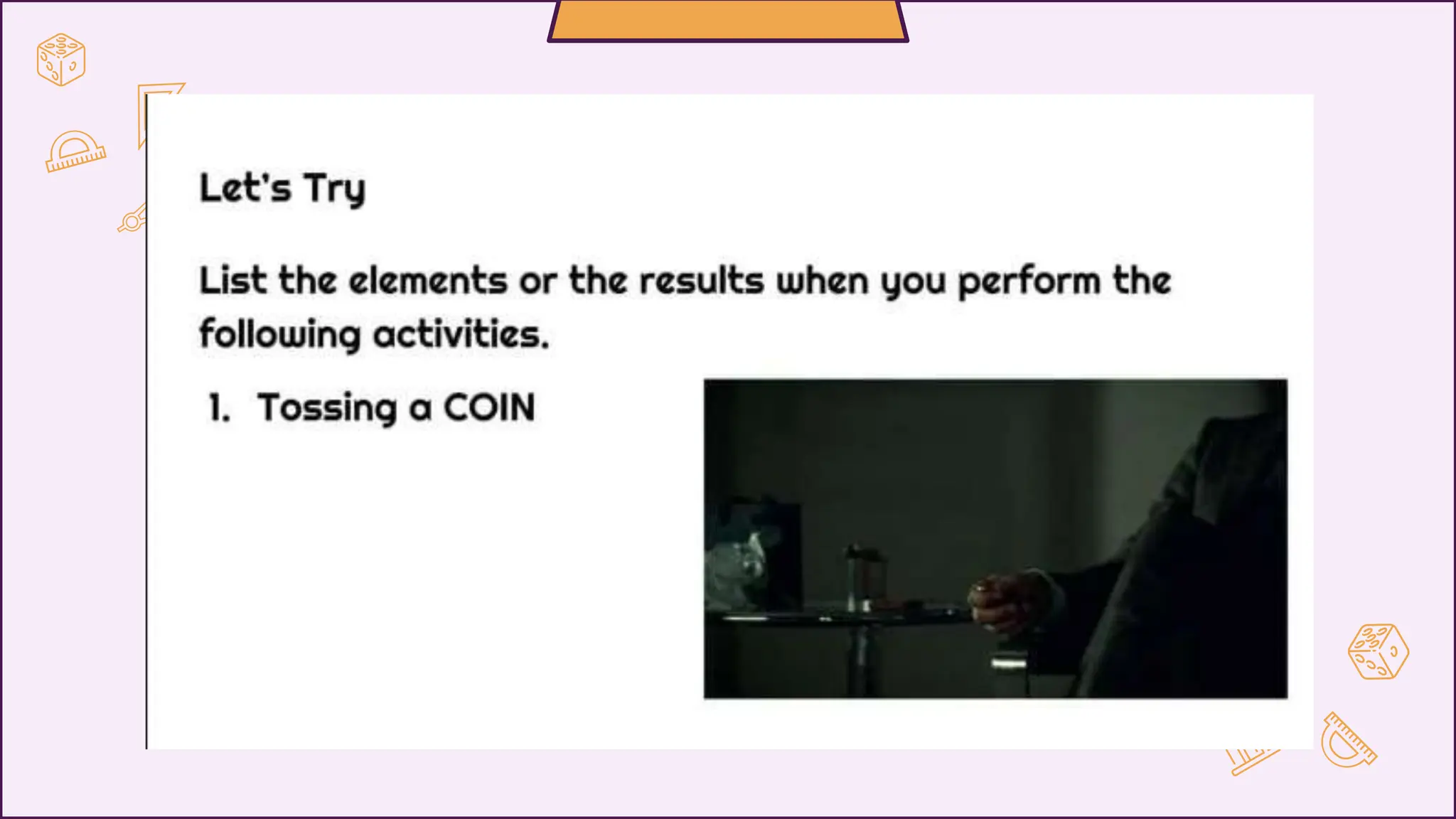 Let's Try

List the elements or the results when you perform the following activities.

1. Tossing a COIN